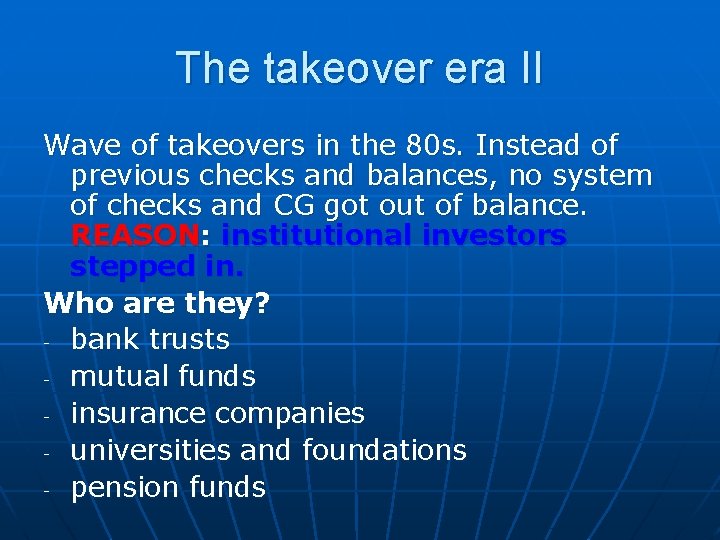 The takeover era II

Wave of takeovers in the 80s. Instead of previous checks and balances, no system of checks and CG got out of balance. REASON: institutional investors stepped in.

Who are they?

- bank trusts
- mutual funds
- insurance companies
- universities and foundations
- pension funds